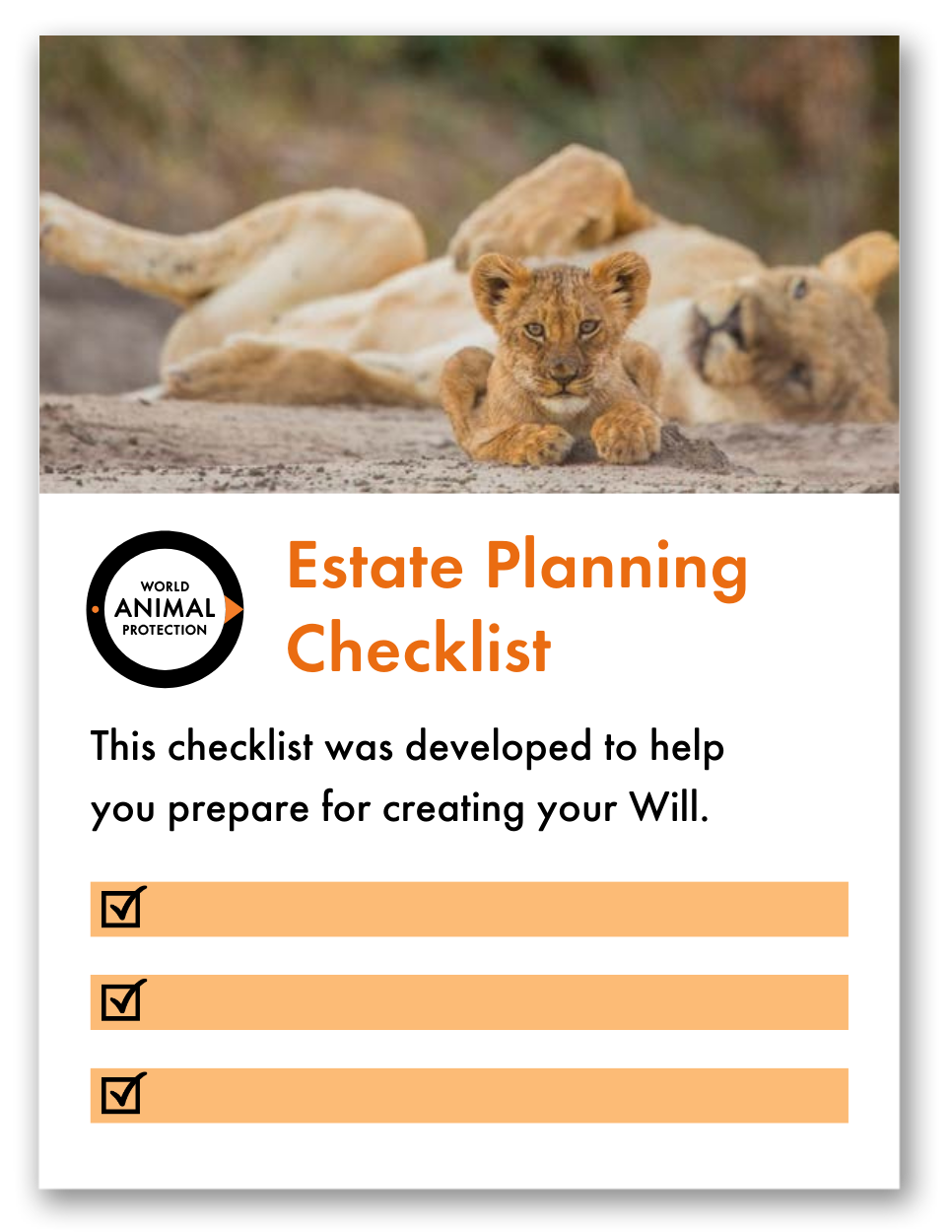 WORLD
ANIMAL
PROTECTION

Estate Planning Checklist

This checklist was developed to help you prepare for creating your Will.